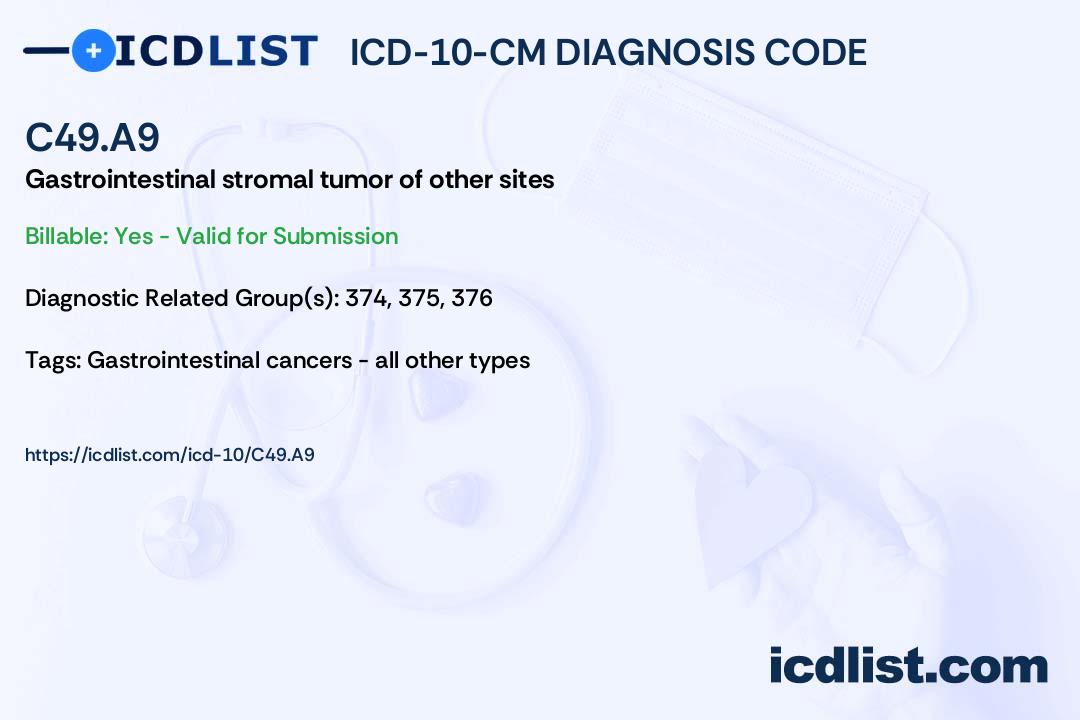 ICDLIST ICD-10-CM DIAGNOSIS CODE

C49.A9

Gastrointestinal stromal tumor of other sites

Billable: Yes - Valid for Submission

Diagnostic Related Group(s): 374, 375, 376

Tags: Gastrointestinal cancers - all other types

https://icdlist.com/icd-10/C49.A9

icdlist.com